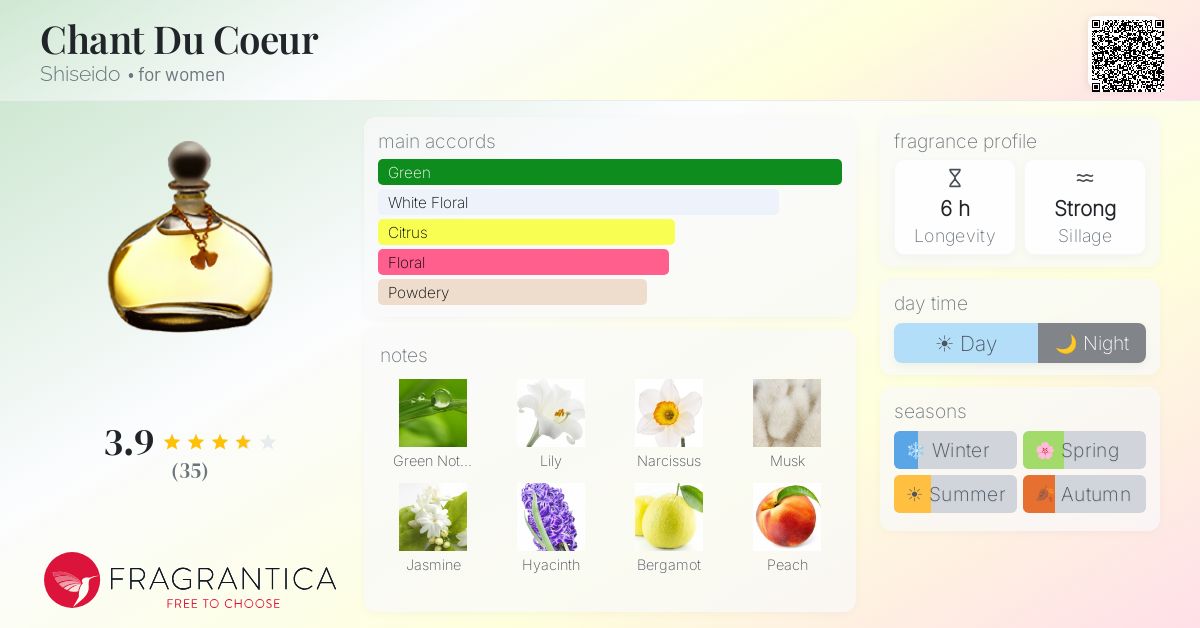 Chant Du Coeur
Shiseido • for women

3.9
(35)

FRAGRANTICA
FREE TO CHOOSE

main accords
Green
White Floral
Citrus
Floral
Powdery

notes
Green Not...
Lily
Narcissus
Musk
Jasmine
Hyacinth
Bergamot
Peach

fragrance profile
6 h
Longevity
Strong
Sillage

day time
Day
Night

seasons
Winter
Spring
Summer
Autumn